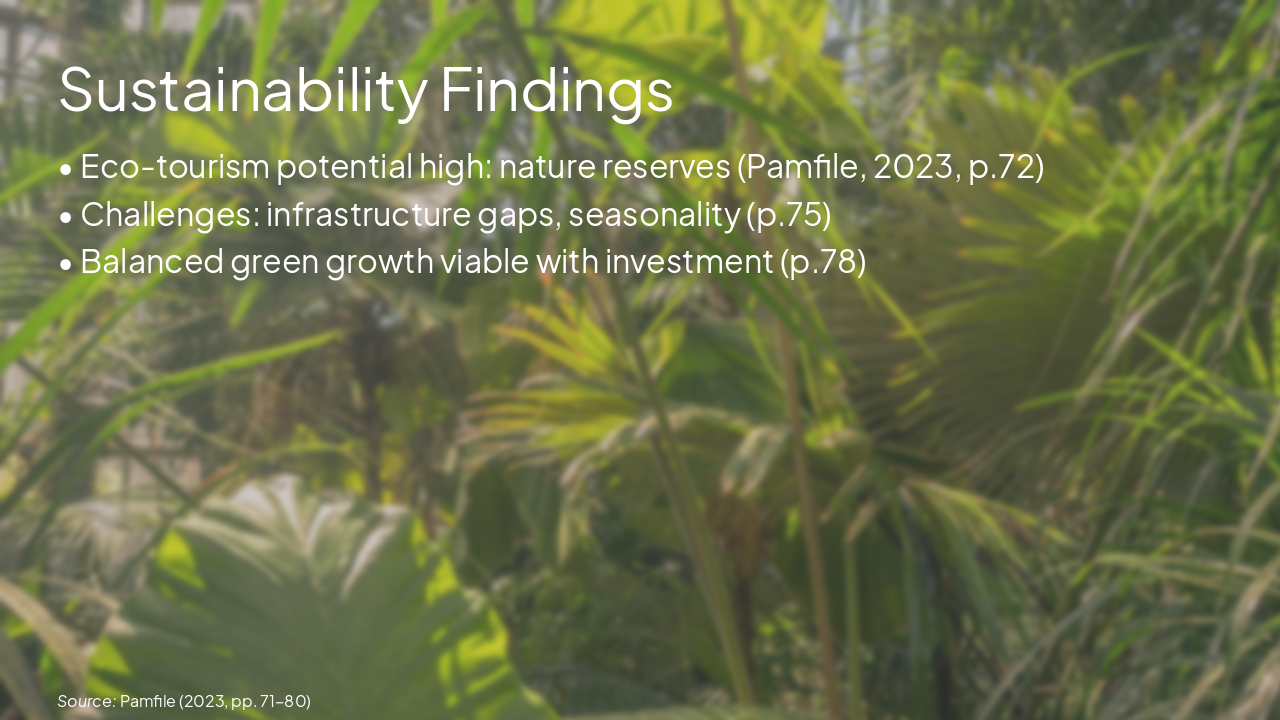 Sustainability Findings

• Eco-tourism potential high: nature reserves (Pamfile, 2023, p.72)
• Challenges: infrastructure gaps, seasonality (p.75)
• Balanced green growth viable with investment (p.78)

Source: Pamfile (2023, pp. 71–80)